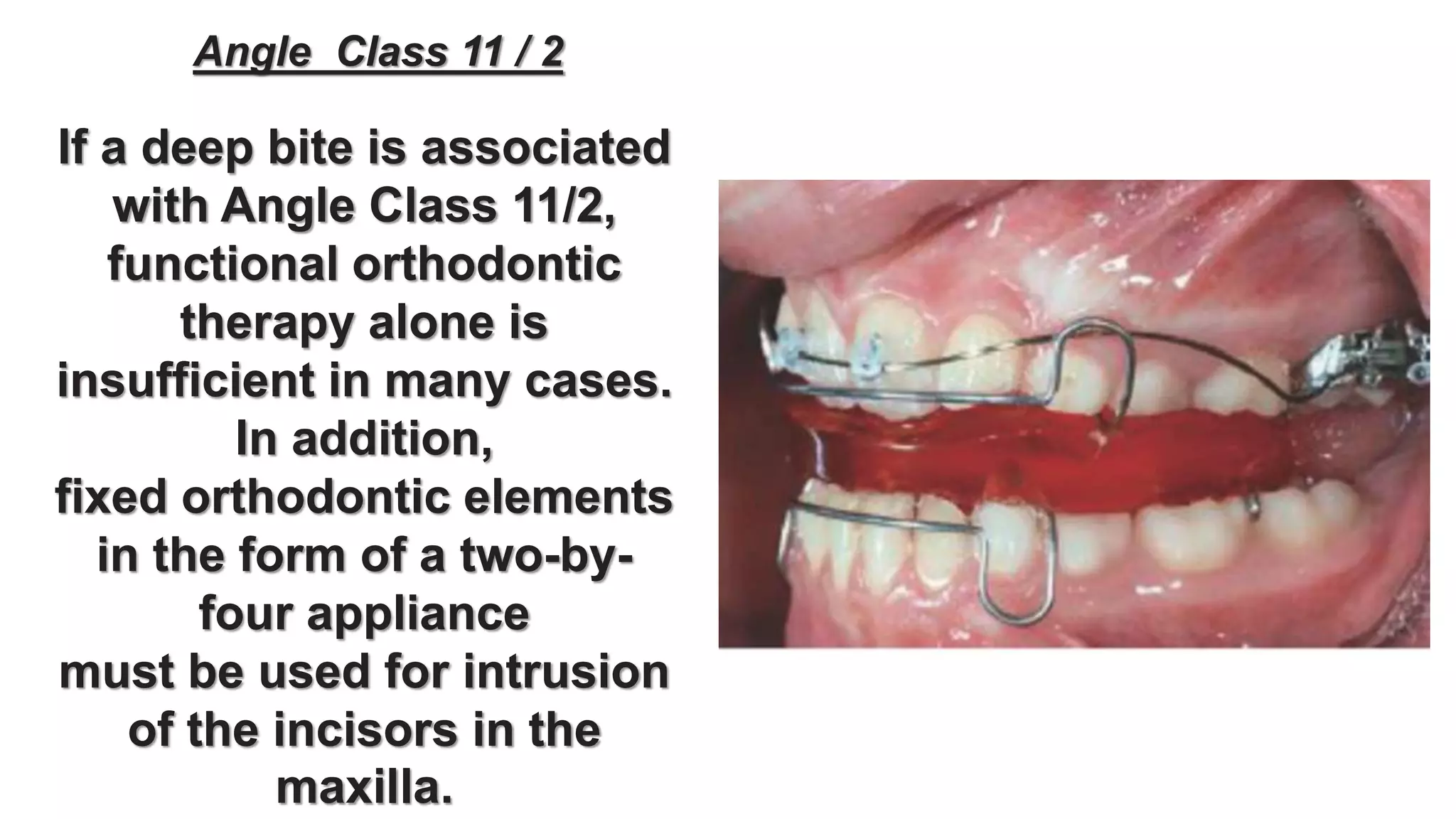 Angle Class 11 / 2

If a deep bite is associated with Angle Class 11/2, functional orthodontic therapy alone is insufficient in many cases. In addition, fixed orthodontic elements in the form of a two-by-four appliance must be used for intrusion of the incisors in the maxilla.